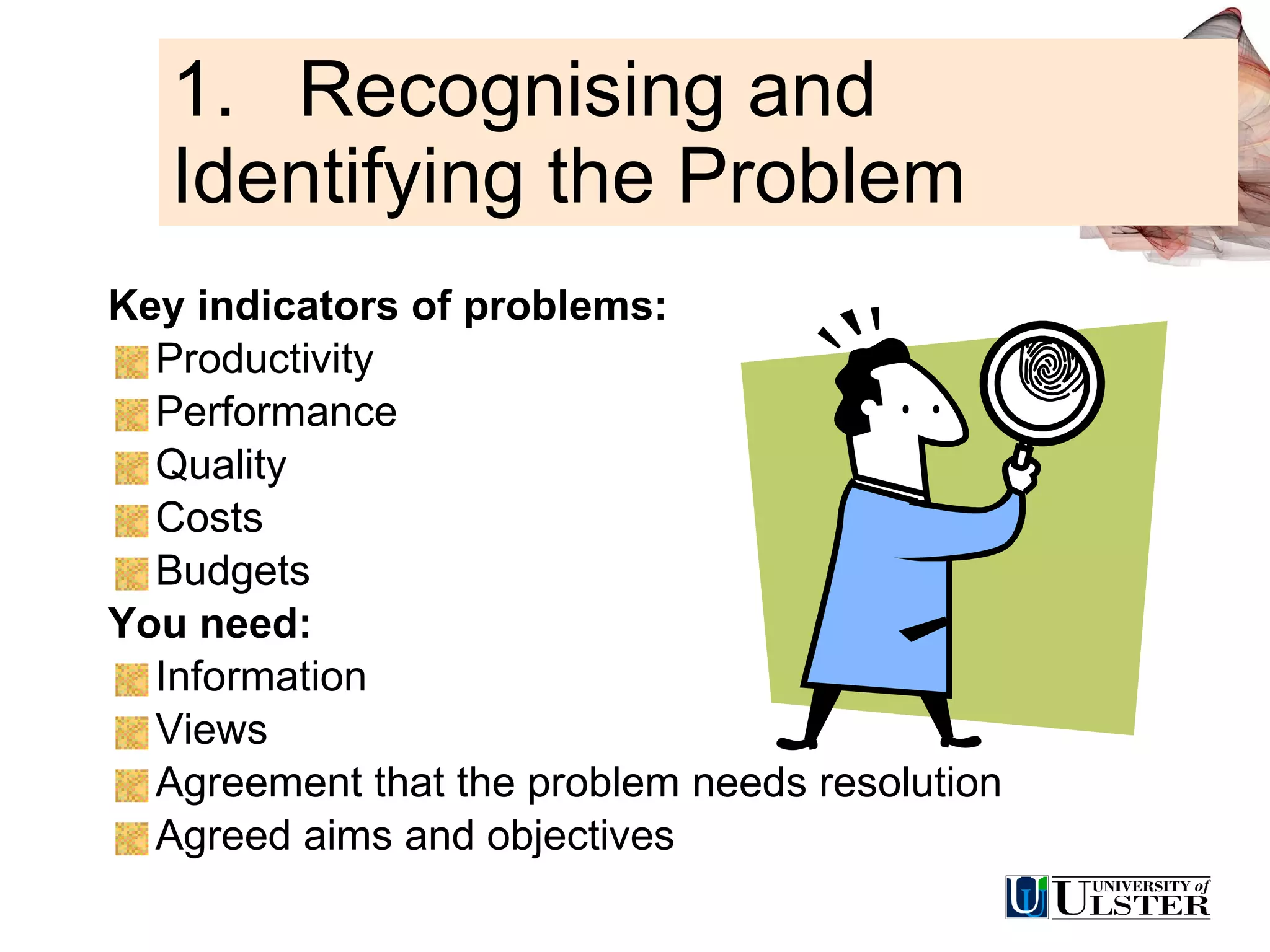 1. Recognising and Identifying the Problem

Key indicators of problems:
Productivity
Performance
Quality
Costs
Budgets
You need:
Information
Views
Agreement that the problem needs resolution
Agreed aims and objectives

UNIVERSITY of ULSTER